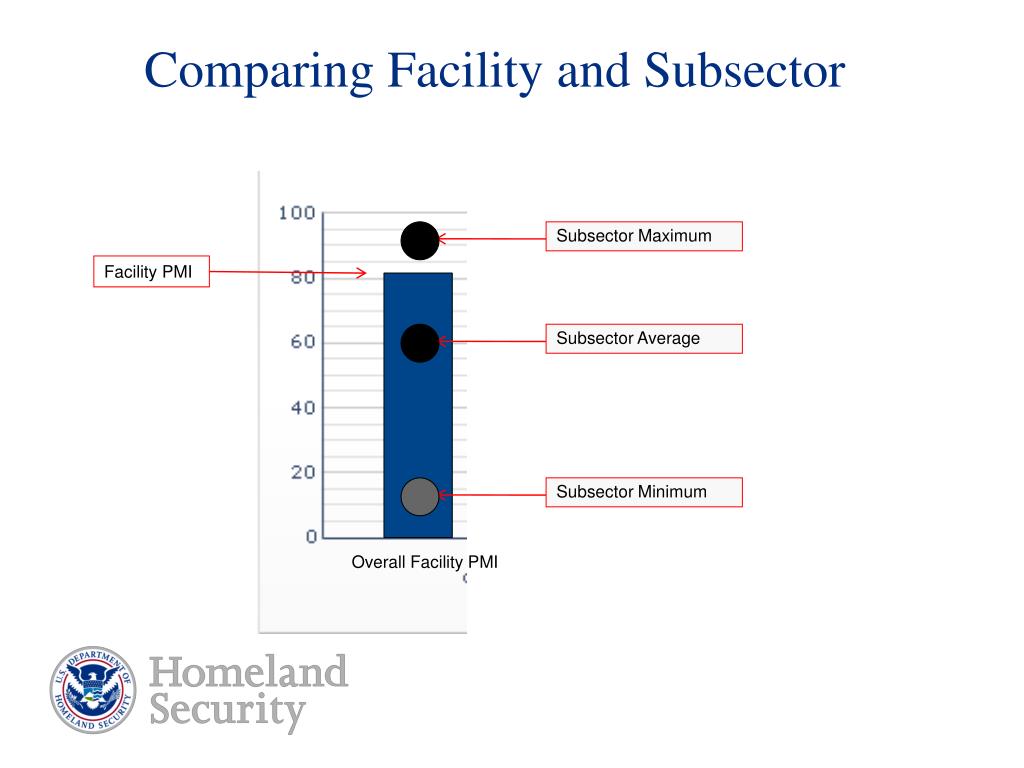 Comparing Facility and Subsector

100
80
60
40
20
0

Facility PMI

Subsector Maximum

Subsector Average

Subsector Minimum

Overall Facility PMI

U.S. DEPARTMENT OF HOMELAND SECURITY

Homeland Security